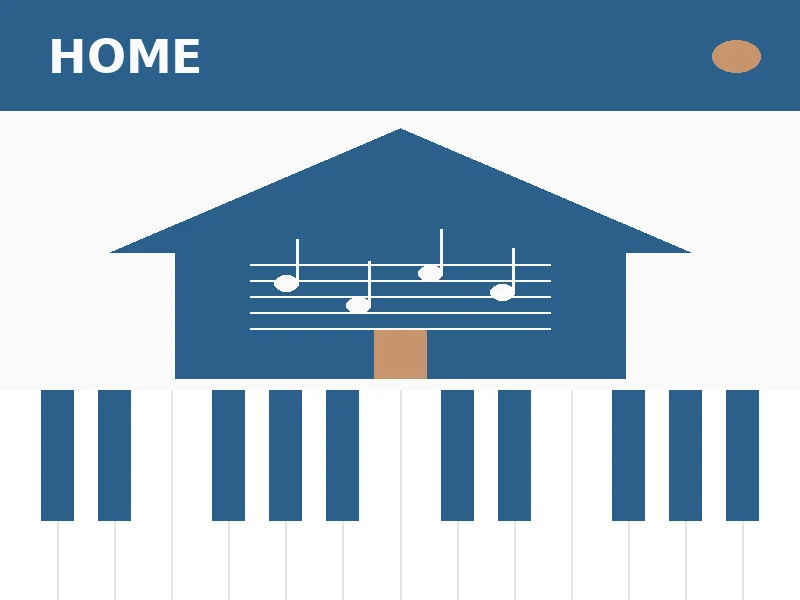 HOME